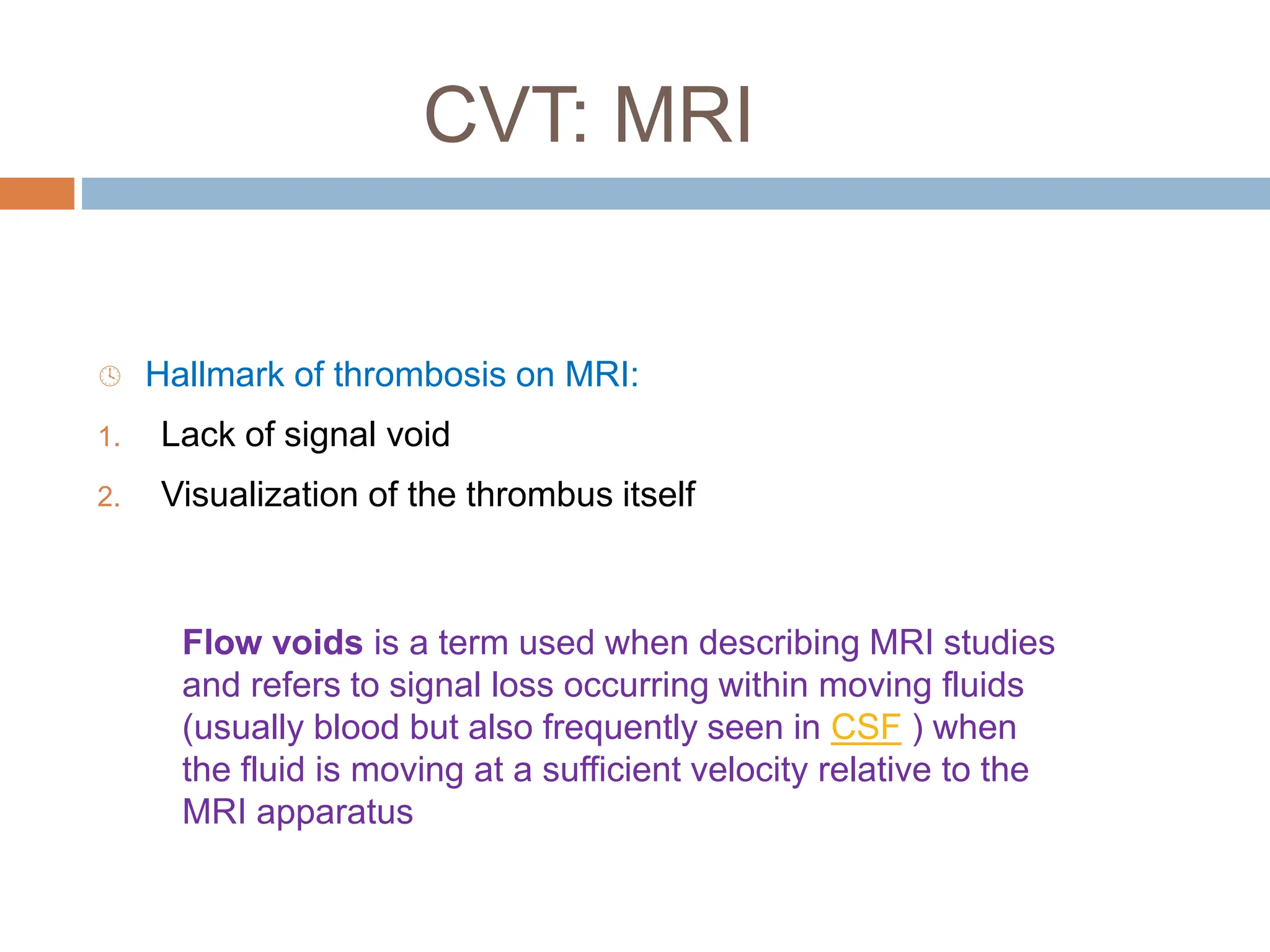 CVT: MRI

Hallmark of thrombosis on MRI:

1. Lack of signal void
2. Visualization of the thrombus itself

Flow voids is a term used when describing MRI studies and refers to signal loss occurring within moving fluids (usually blood but also frequently seen in CSF ) when the fluid is moving at a sufficient velocity relative to the MRI apparatus